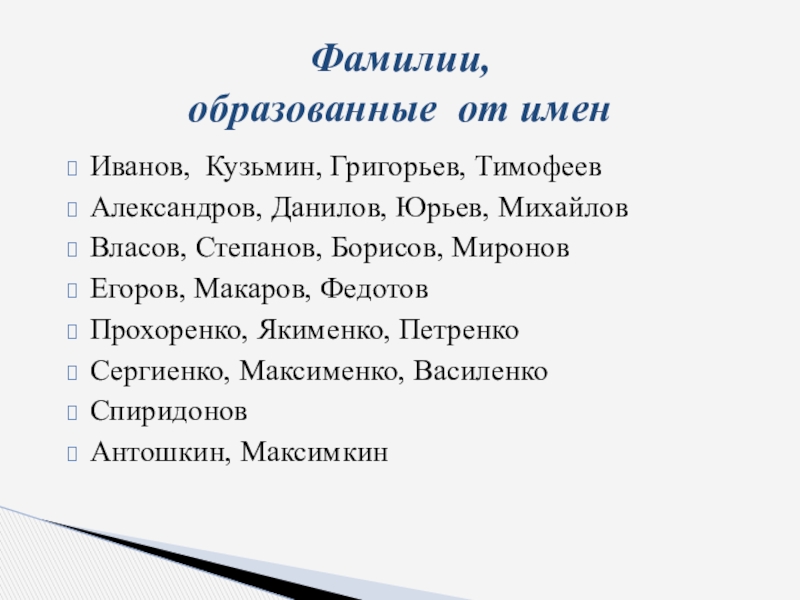 Фамилии,
образованные от имен

Иванов, Кузьмин, Григорьев, Тимофеев
Александров, Данилов, Юрьев, Михайлов
Власов, Степанов, Борисов, Миронов
Егоров, Макаров, Федотов
Прохоренко, Якименко, Петренко
Сергиенко, Максименко, Василенко
Спиридонов
Антошкин, Максимкин